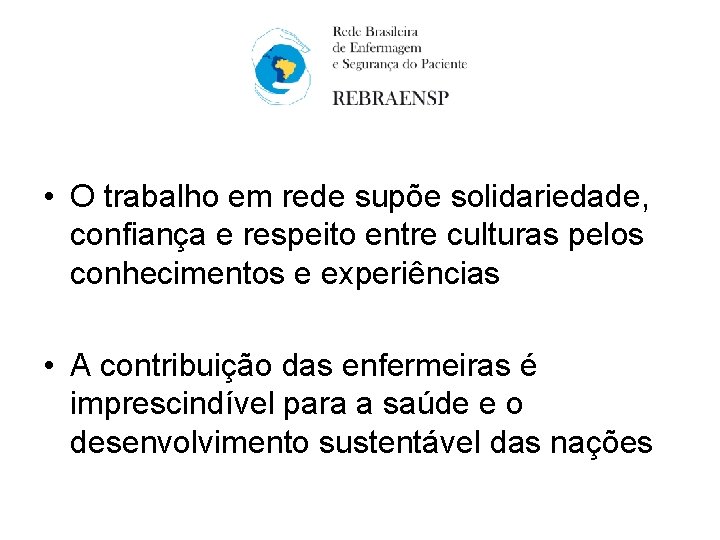 Rede Brasileira de Enfermagem e Segurança do Paciente

REBRAENSP

• O trabalho em rede supõe solidariedade, confiança e respeito entre culturas pelos conhecimentos e experiências

• A contribuição das enfermeiras é imprescindível para a saúde e o desenvolvimento sustentável das nações